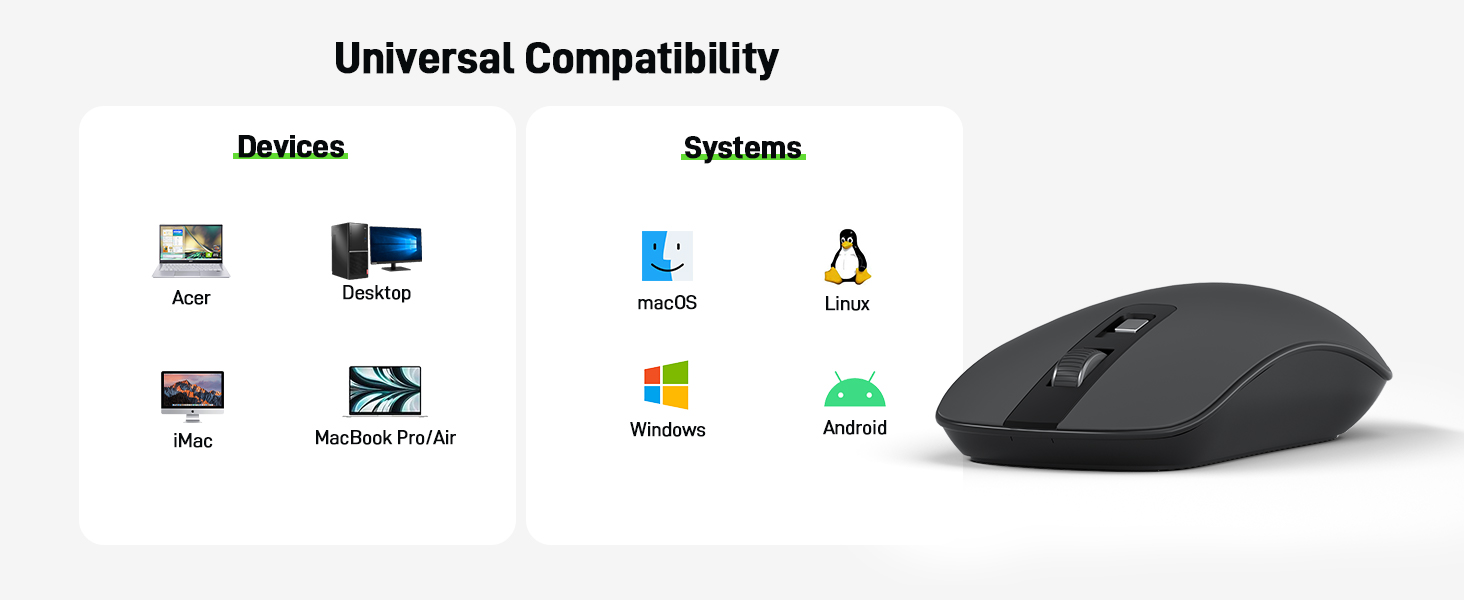 Universal Compatibility

Devices

Acer

Desktop

iMac

MacBook Pro/Air

Systems

macOS

Linux

Windows

Android